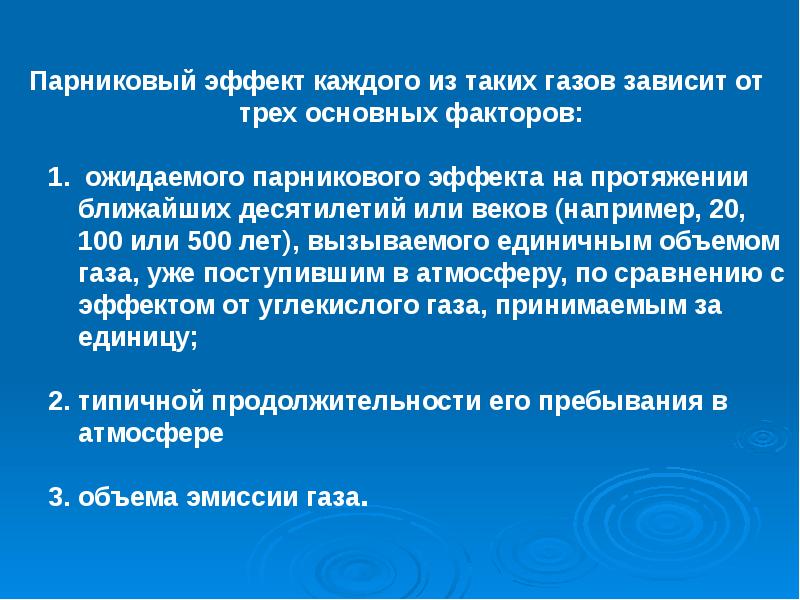 Парниковый эффект каждого из таких газов зависит от трех основных факторов:

1. ожидаемого парникового эффекта на протяжении ближайших десятилетий или веков (например, 20, 100 или 500 лет), вызываемого единичным объемом газа, уже поступившим в атмосферу, по сравнению с эффектом от углекислого газа, принимаемым за единицу;

2. типичной продолжительности его пребывания в атмосфере

3. объема эмиссии газа.